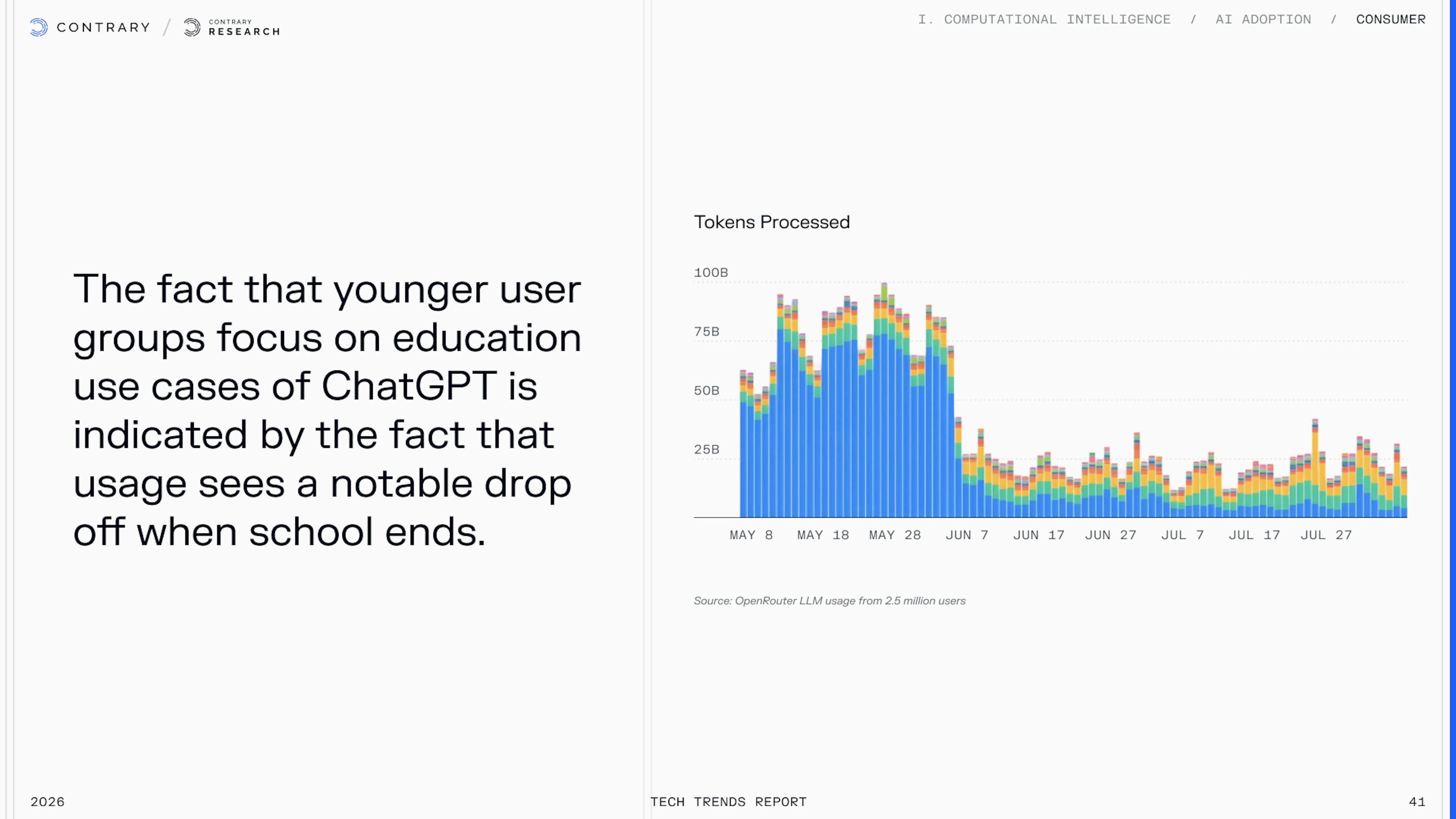 CONTRARY / CONTRARY RESEARCH

I. COMPUTATIONAL INTELLIGENCE / AI ADOPTION / CONSUMER

The fact that younger user groups focus on education use cases of ChatGPT is indicated by the fact that usage sees a notable drop off when school ends.

Tokens Processed

100B
75B
50B
25B

MAY 8 MAY 18 MAY 28 JUN 7 JUN 17 JUN 27 JUL 7 JUL 17 JUL 27

Source: OpenRouter LLM usage from 2.5 million users

2026

TECH TRENDS REPORT

41